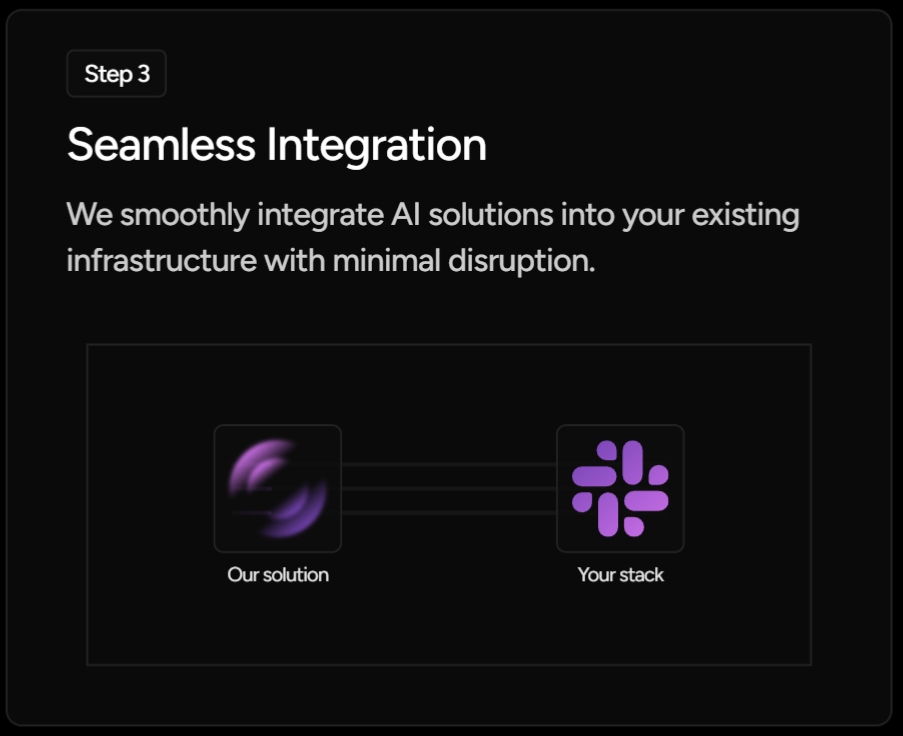 Step 3

Seamless Integration

We smoothly integrate AI solutions into your existing infrastructure with minimal disruption.

Our solution

Your stack